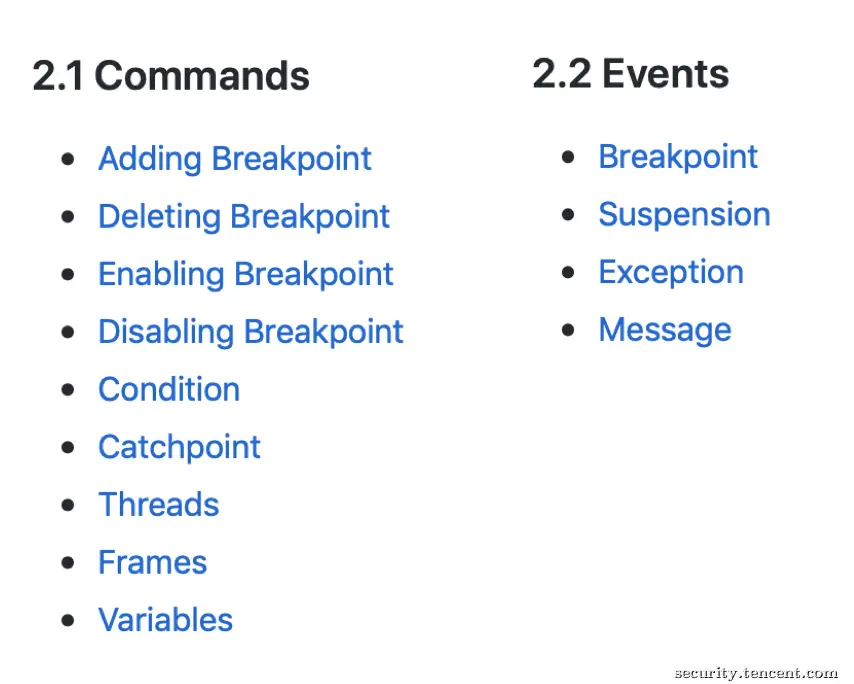 2.1 Commands

- Adding Breakpoint
- Deleting Breakpoint
- Enabling Breakpoint
- Disabling Breakpoint
- Condition
- Catchpoint
- Threads
- Frames
- Variables

2.2 Events

- Breakpoint
- Suspension
- Exception
- Message

security.tencent.com